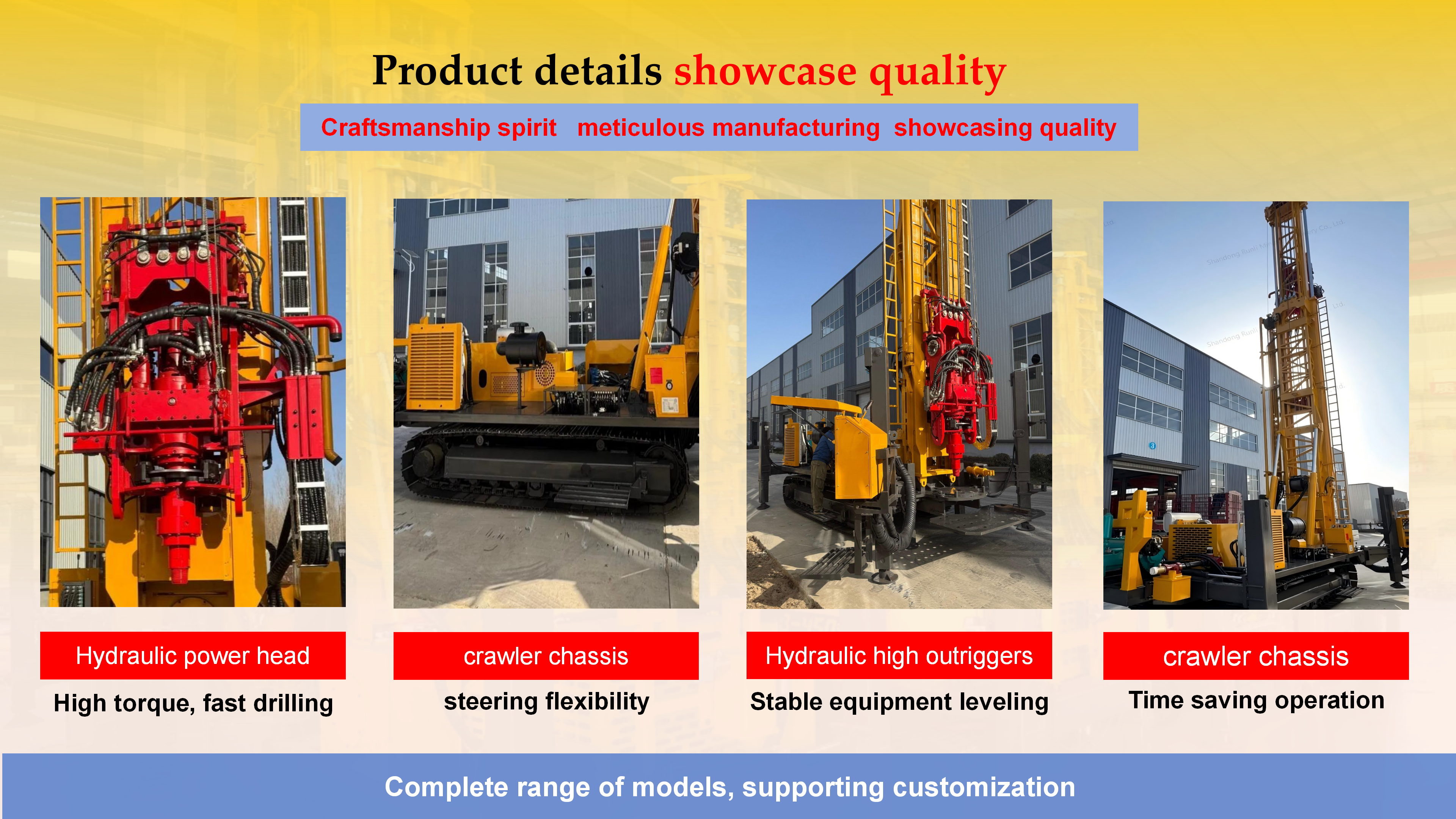 Product details showcase quality

Craftsmanship spirit meticulous manufacturing showcasing quality

Hydraulic power head

High torque, fast drilling

crawler chassis

steering flexibility

Hydraulic high outriggers

Stable equipment leveling

crawler chassis

Time saving operation

Complete range of models, supporting customization